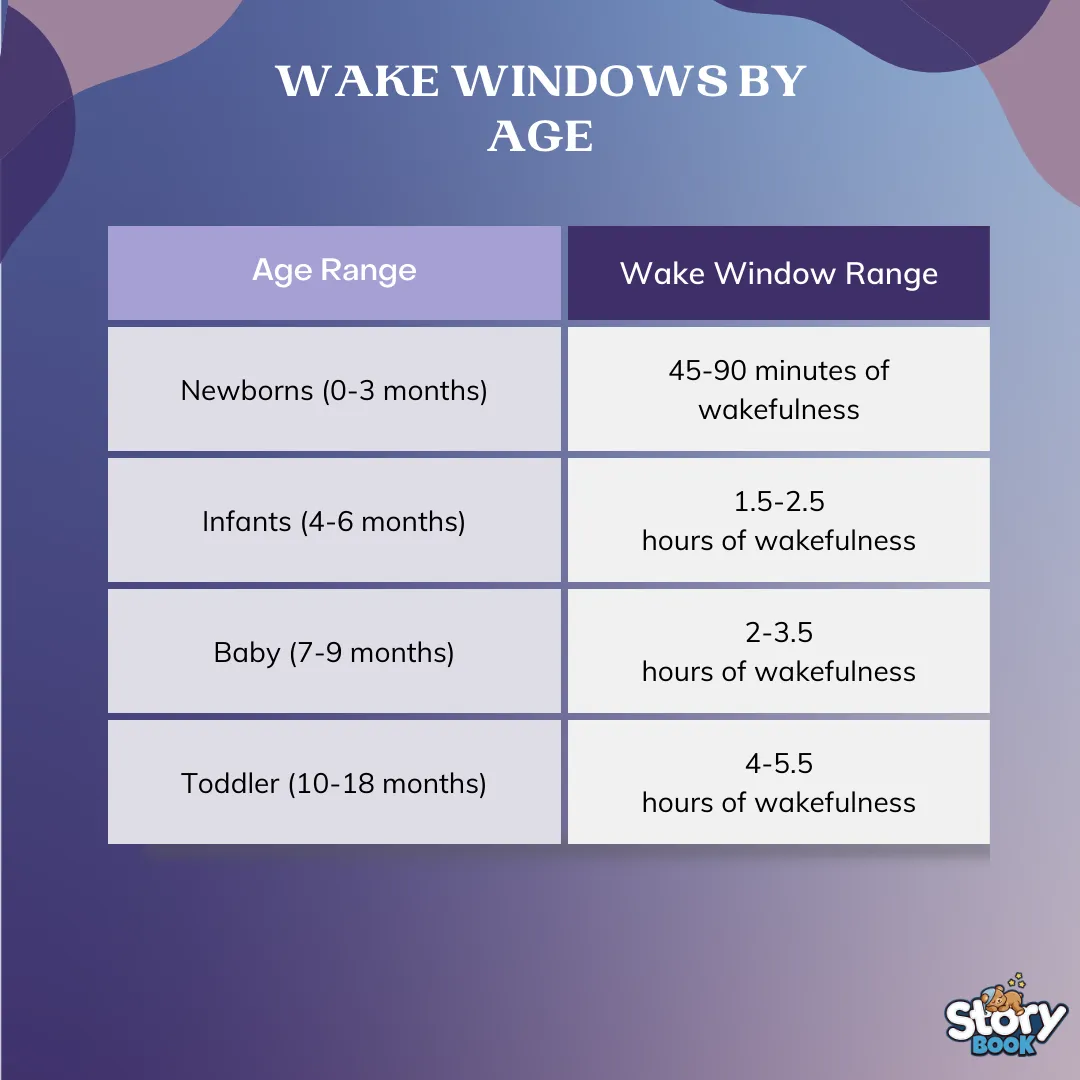 WAKE WINDOWS BY AGE

| Age Range | Wake Window Range |
|---|---|
| Newborns (0-3 months) | 45-90 minutes of wakefulness |
| Infants (4-6 months) | 1.5-2.5 hours of wakefulness |
| Baby (7-9 months) | 2-3.5 hours of wakefulness |
| Toddler (10-18 months) | 4-5.5 hours of wakefulness |

Story BOOK